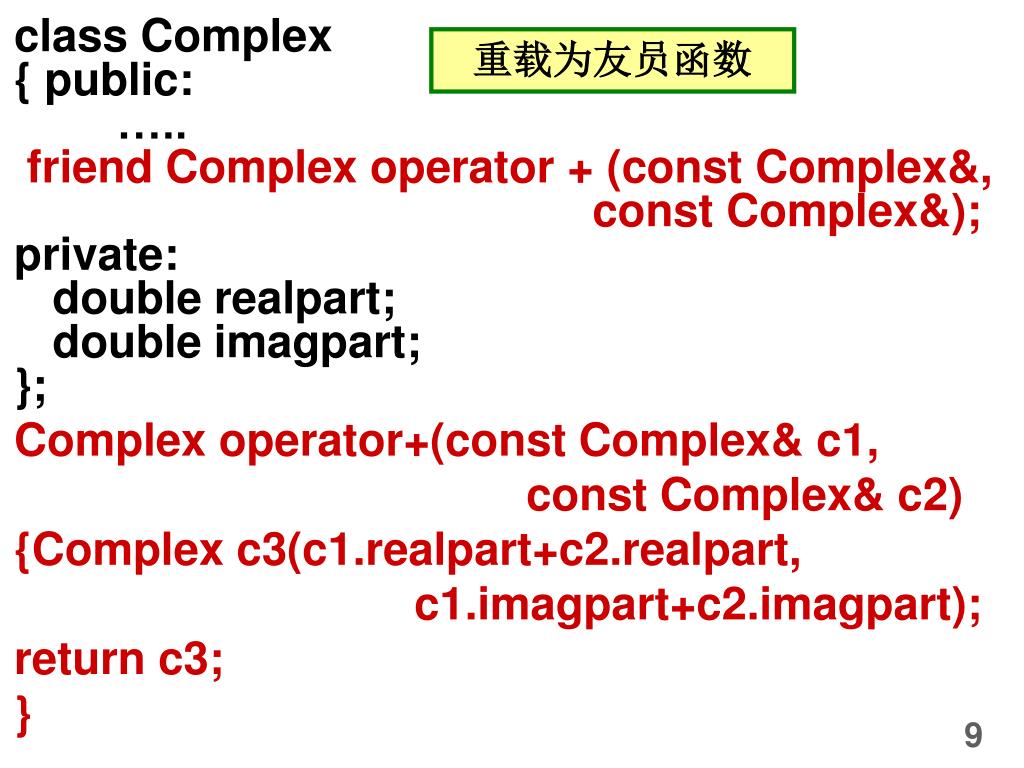 class Complex
{ public:
…..
friend Complex operator + (const Complex&, const Complex&);
private:
double realpart;
double imagpart;
};

重载为友员函数

Complex operator+(const Complex& c1, const Complex& c2)
{Complex c3(c1.realpart+c2.realpart, c1.imagpart+c2.imagpart);
return c3;
}

9